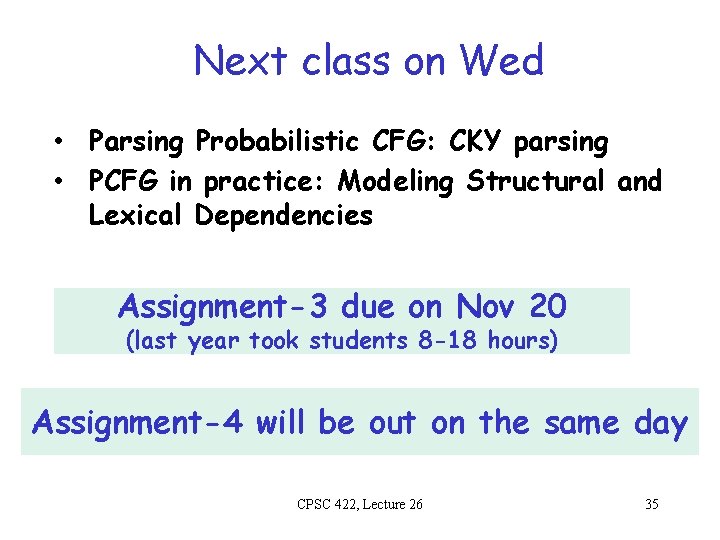 Next class on Wed

• Parsing Probabilistic CFG: CKY parsing
• PCFG in practice: Modeling Structural and Lexical Dependencies

Assignment-3 due on Nov 20
(last year took students 8-18 hours)

Assignment-4 will be out on the same day

CPSC 422, Lecture 26

35